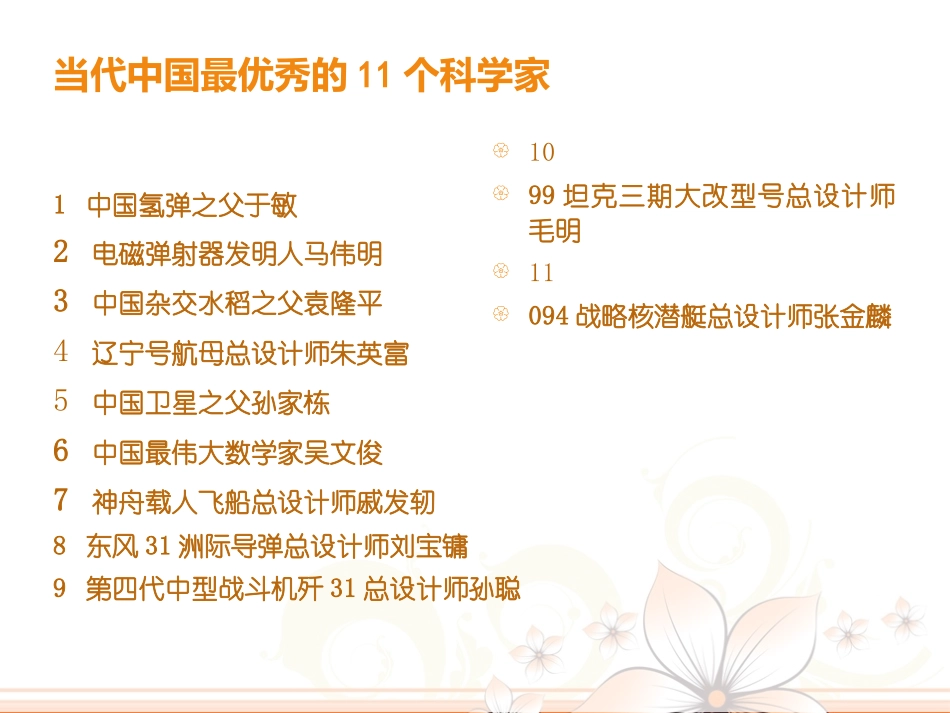 当代中国最优秀的 11 个科学家

1 中国氢弹之父于敏
2 电磁弹射器发明人马伟明
3 中国杂交水稻之父袁隆平
4 辽宁号航母总设计师朱英富
5 中国卫星之父孙家栋
6 中国最伟大数学家吴文俊
7 神舟载人飞船总设计师戚发轫
8 东风 31 洲际导弹总设计师刘宝镛
9 第四代中型战斗机歼 31 总设计师孙聪

10
99 坦克三期大改型号总设计师毛明
11
094 战略核潜艇总设计师张金麟